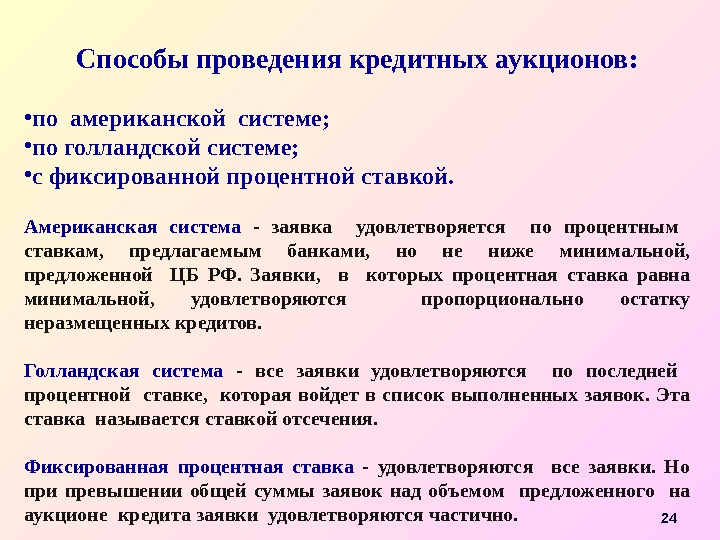 Способы проведения кредитных аукционов:

•по американской системе;
•по голландской системе;
•с фиксированной процентной ставкой.

Американская система - заявка удовлетворяется по процентным ставкам, предлагаемым банками, но не ниже минимальной, предложенной ЦБ РФ. Заявки, в которых процентная ставка равна минимальной, удовлетворяются пропорционально остатку неразмещенных кредитов.

Голландская система - все заявки удовлетворяются по последней процентной ставке, которая войдет в список выполненных заявок. Эта ставка называется ставкой отсечения.

Фиксированная процентная ставка - удовлетворяются все заявки. Но при превышении общей суммы заявок над объемом предложенного на аукционе кредита заявки удовлетворяются частично.

24